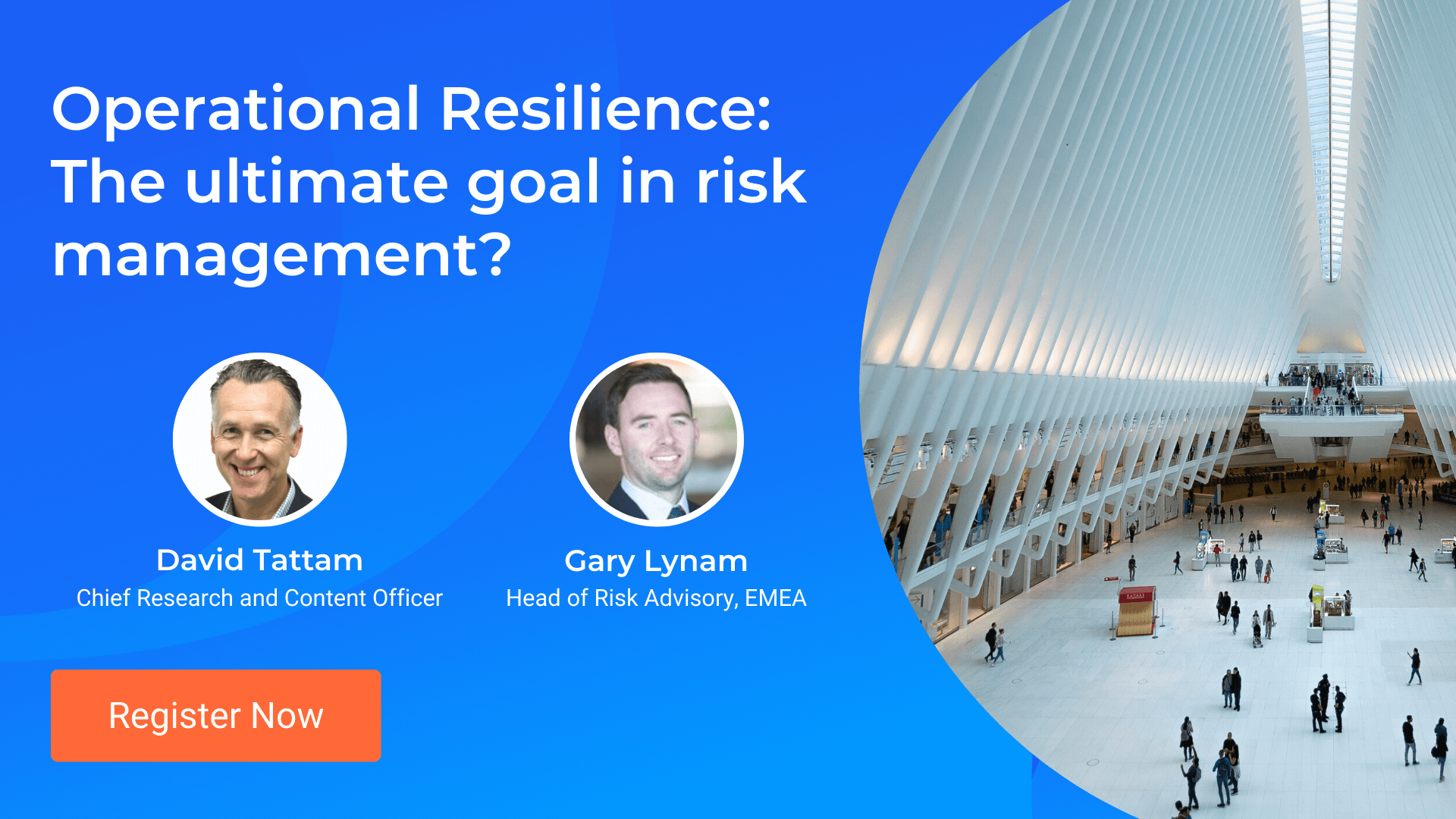 Operational Resilience: The ultimate goal in risk management?

David Tattam
Chief Research and Content Officer

Gary Lynam
Head of Risk Advisory, EMEA

Register Now